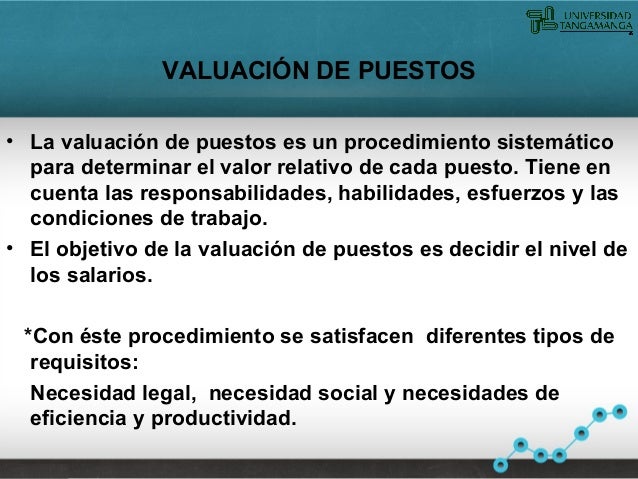 UNIVERSIDAD TANGAMANGA

VALUACIÓN DE PUESTOS

• La valuación de puestos es un procedimiento sistemático para determinar el valor relativo de cada puesto. Tiene en cuenta las responsabilidades, habilidades, esfuerzos y las condiciones de trabajo.

• El objetivo de la valuación de puestos es decidir el nivel de los salarios.

*Con éste procedimiento se satisfacen diferentes tipos de requisitos:

Necesidad legal, necesidad social y necesidades de eficiencia y productividad.